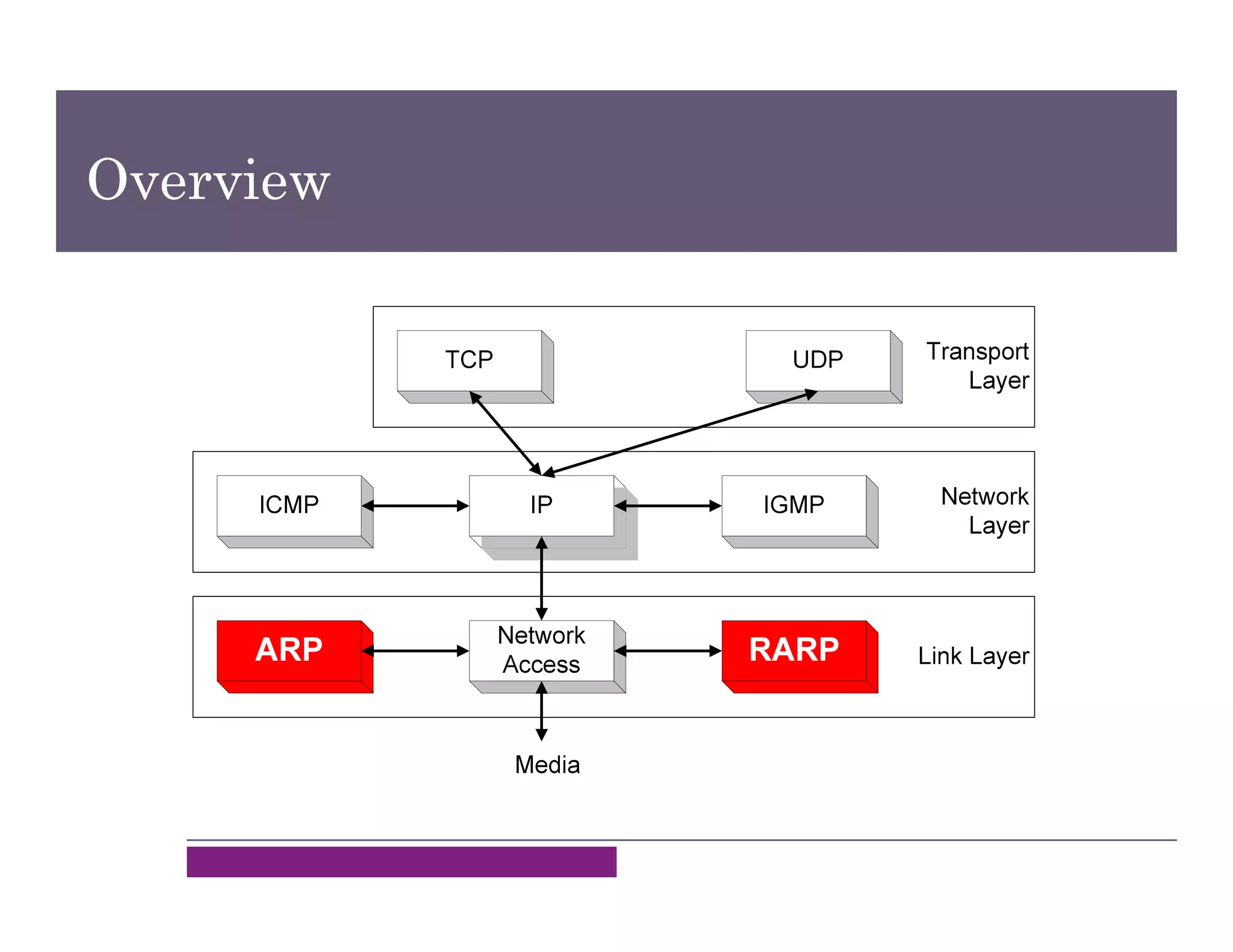 Overview

TCP

UDP

Transport Layer

ICMP

IP

IGMP

Network Layer

ARP

Network Access

RARP

Link Layer

Media